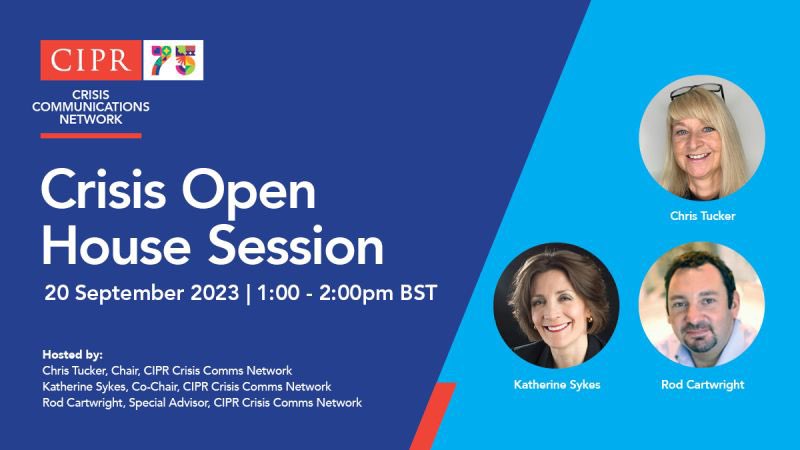 CIPR 75

CRISIS COMMUNICATIONS NETWORK

Crisis Open House Session

20 September 2023 | 1:00 - 2:00pm BST

Hosted by:
Chris Tucker, Chair, CIPR Crisis Comms Network
Katherine Sykes, Co-Chair, CIPR Crisis Comms Network
Rod Cartwright, Special Advisor, CIPR Crisis Comms Network

Chris Tucker

Katherine Sykes

Rod Cartwright